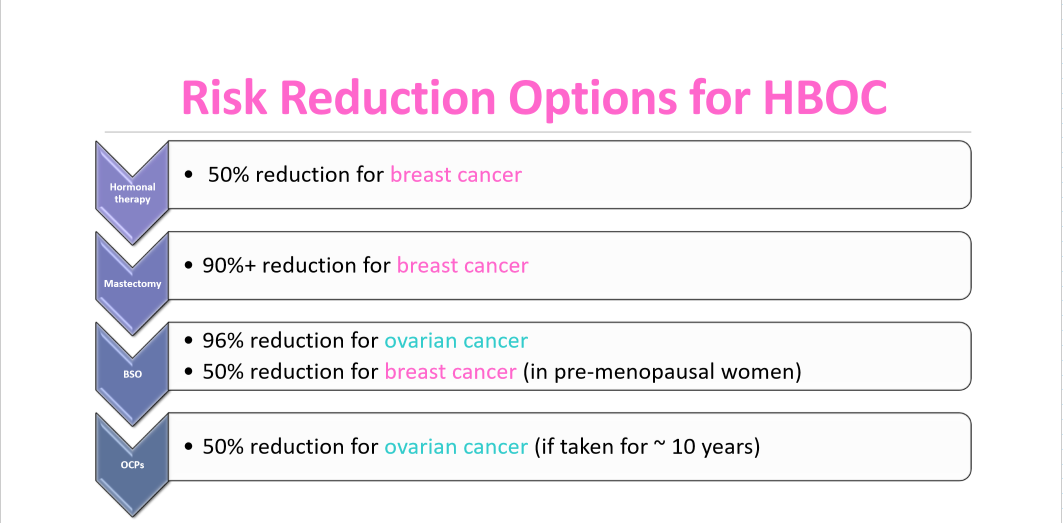 Risk Reduction Options for HBOC

Hormonal therapy
• 50% reduction for breast cancer

Mastectomy
• 90%+ reduction for breast cancer

BSO
• 96% reduction for ovarian cancer
• 50% reduction for breast cancer (in pre-menopausal women)

OCPs
• 50% reduction for ovarian cancer (if taken for ~ 10 years)